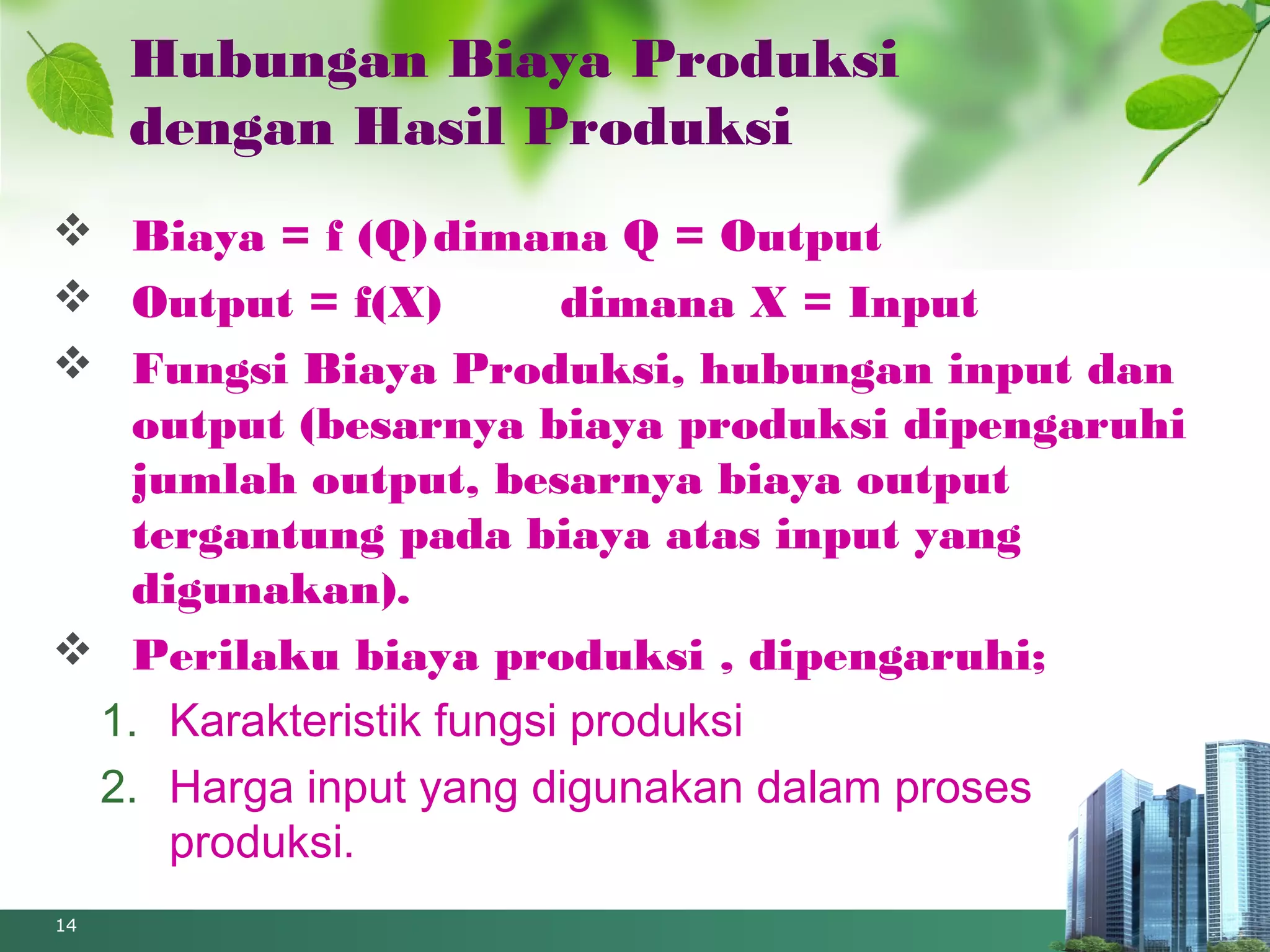 Hubungan Biaya Produksi dengan Hasil Produksi

❖ Biaya = f (Q) dimana Q = Output
❖ Output = f(X) dimana X = Input
❖ Fungsi Biaya Produksi, hubungan input dan output (besarnya biaya produksi dipengaruhi jumlah output, besarnya biaya output tergantung pada biaya atas input yang digunakan).
❖ Perilaku biaya produksi , dipengaruhi;
1. Karakteristik fungsi produksi
2. Harga input yang digunakan dalam proses produksi.

14